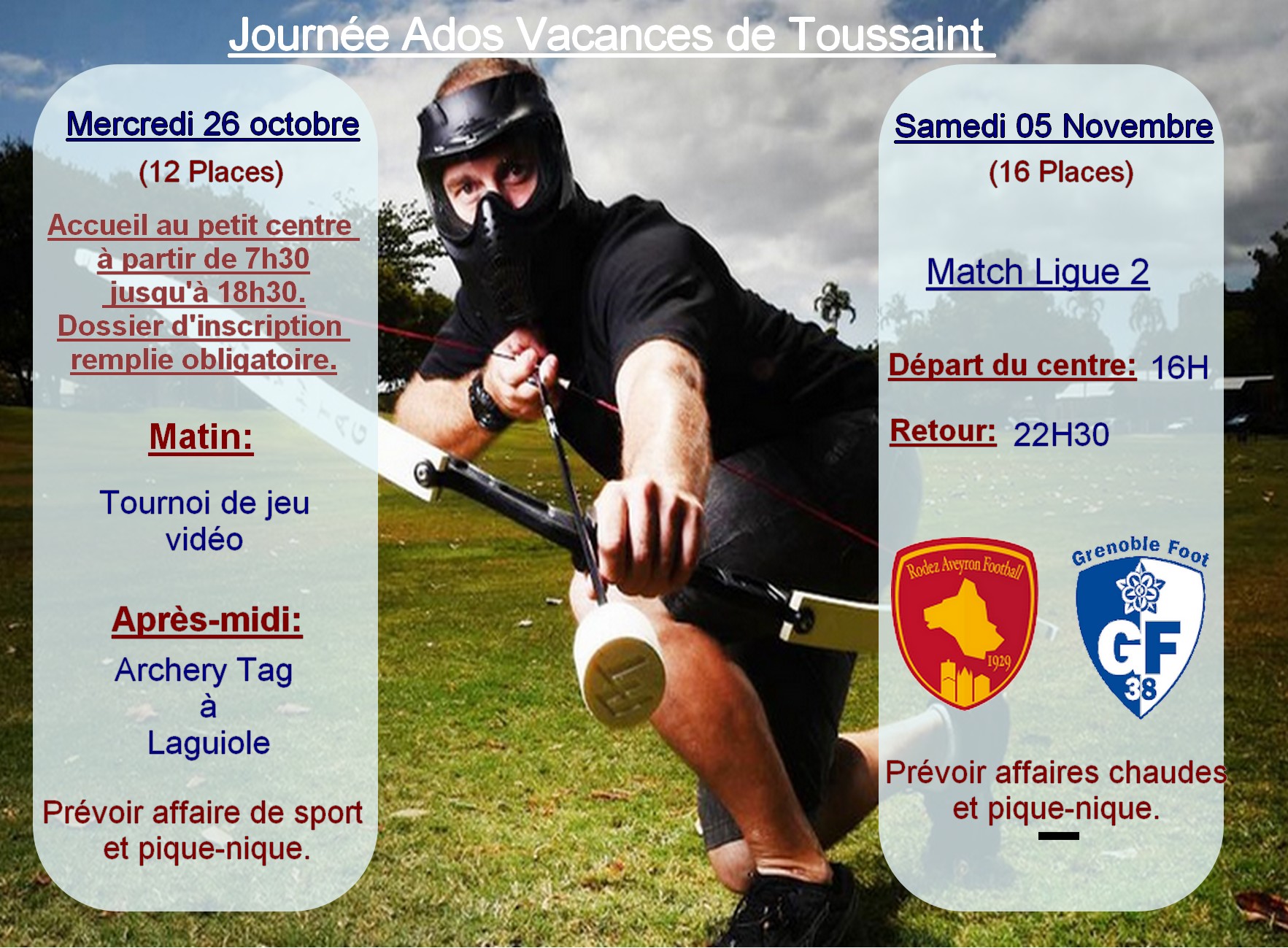 Journée Ados Vacances de Toussaint

Mercredi 26 octobre

(12 Places)

Accueil au petit centre à partir de 7h30 jusqu'à 18h30. Dossier d'inscription remplie obligatoire.

Matin:

Tournoi de jeu vidéo

Après-midi:

Archery Tag à Laguiole

Prévoir affaire de sport et pique-nique.

Samedi 05 Novembre

(16 Places)

Match Ligue 2

Départ du centre: 16H

Retour: 22H30

Rodez Aveyron Football 1929

Grenoble Foot GF 38

Prévoir affaires chaudes et pique-nique.